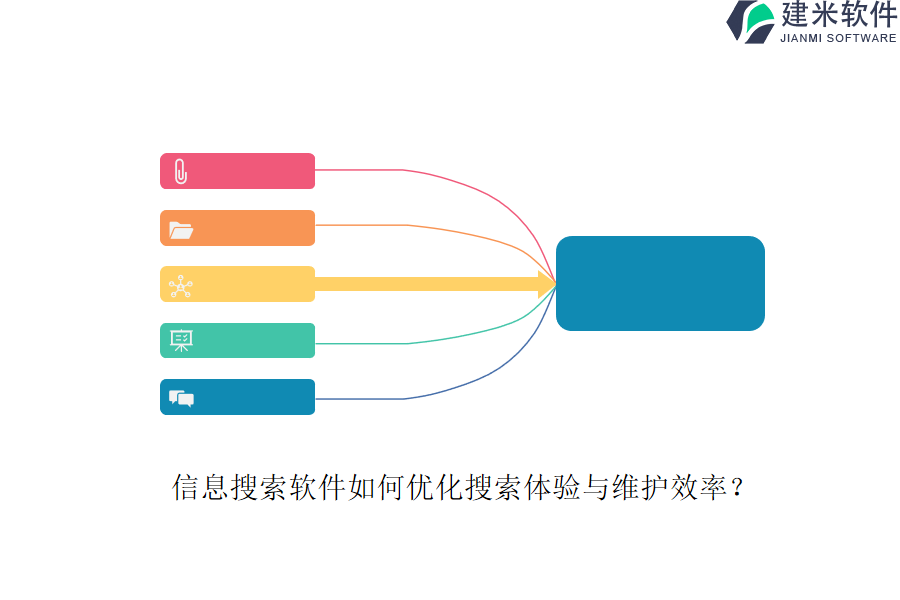 建米软件
JIANMI SOFTWARE

信息搜索软件如何优化搜索体验与维护效率？